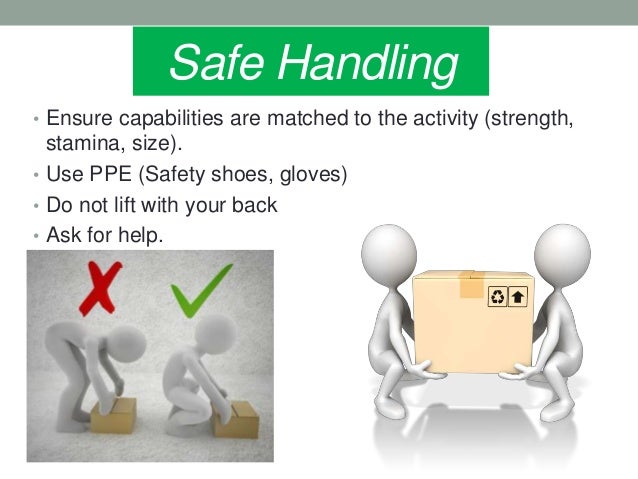 Safe Handling

• Ensure capabilities are matched to the activity (strength, stamina, size).
• Use PPE (Safety shoes, gloves)
• Do not lift with your back
• Ask for help.